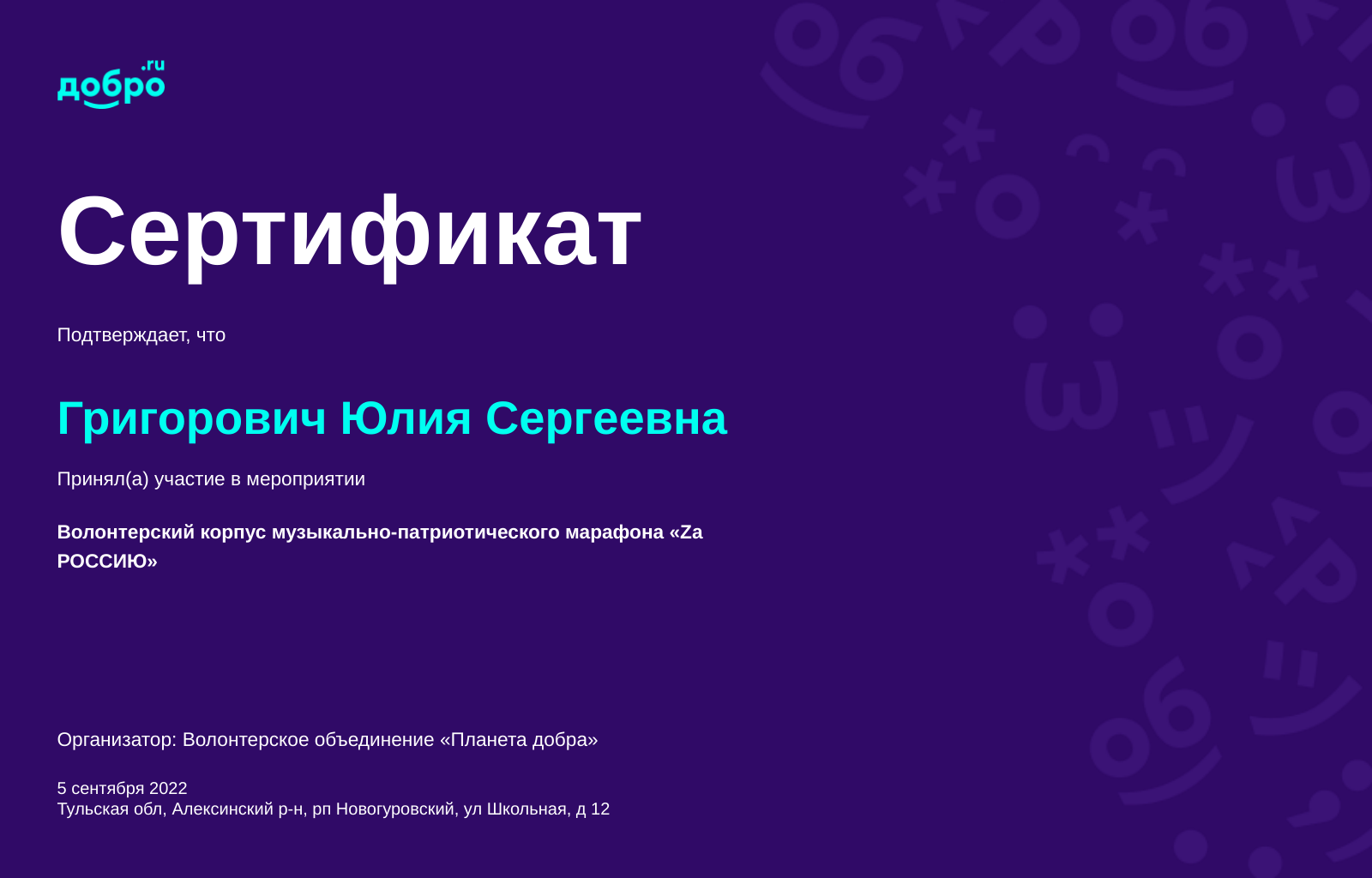 добро.ru

Сертификат

Подтверждает, что

Григорович Юлия Сергеевна

Принял(а) участие в мероприятии

Волонтерский корпус музыкально-патриотического марафона «Za РОССИЮ»

Организатор: Волонтерское объединение «Планета добра»

5 сентября 2022
Тульская обл, Алексинский р-н, рп Новогуровский, ул Школьная, д 12